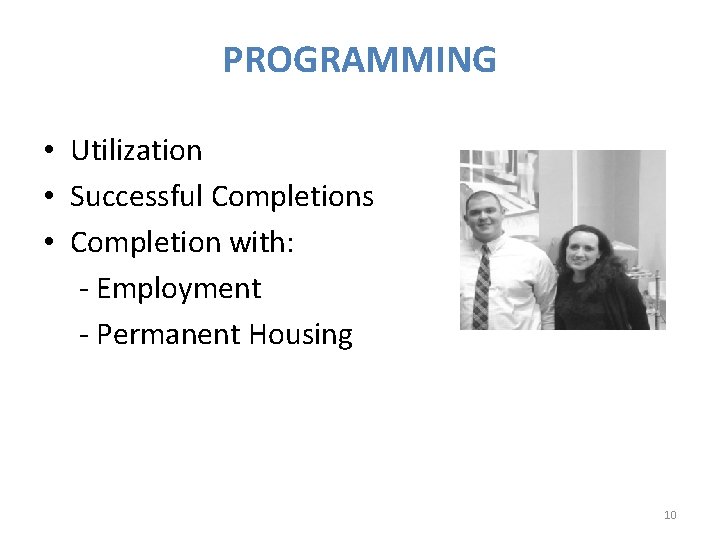 PROGRAMMING

• Utilization
• Successful Completions
• Completion with:
- Employment
- Permanent Housing

10